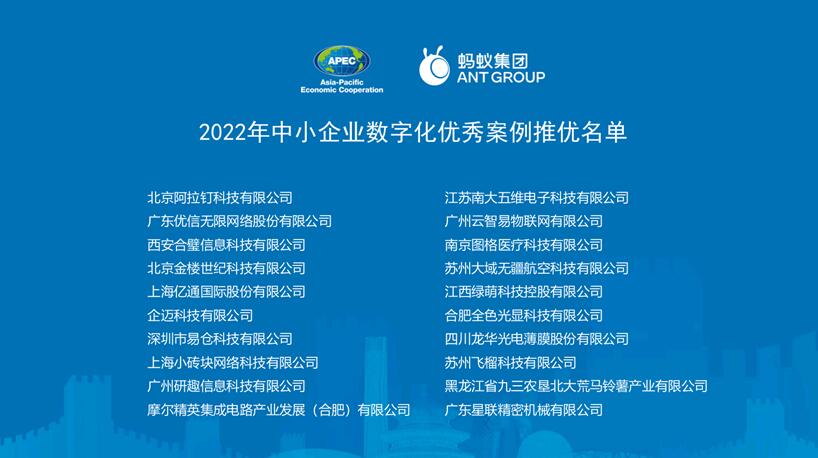 APEC
Asia-Pacific
Economic Cooperation

蚂蚁集团
ANT GROUP

2022年中小企业数字化优秀案例推优名单

北京阿拉钉科技有限公司
广东优信无限网络股份有限公司
西安合璧信息科技有限公司
北京金楼世纪科技有限公司
上海亿通国际股份有限公司
企迈科技有限公司
深圳市易仓科技有限公司
上海小砖块网络科技有限公司
广州研趣信息科技有限公司
摩尔精英集成电路产业发展（合肥）有限公司

江苏南大五维电子科技有限公司
广州云智易物联网有限公司
南京图格医疗科技有限公司
苏州大域无疆航空科技有限公司
江西绿萌科技控股有限公司
合肥全色光显科技有限公司
四川龙华光电薄膜股份有限公司
苏州飞榴科技有限公司
黑龙江省九三农垦北大荒马铃薯产业有限公司
广东星联精密机械有限公司